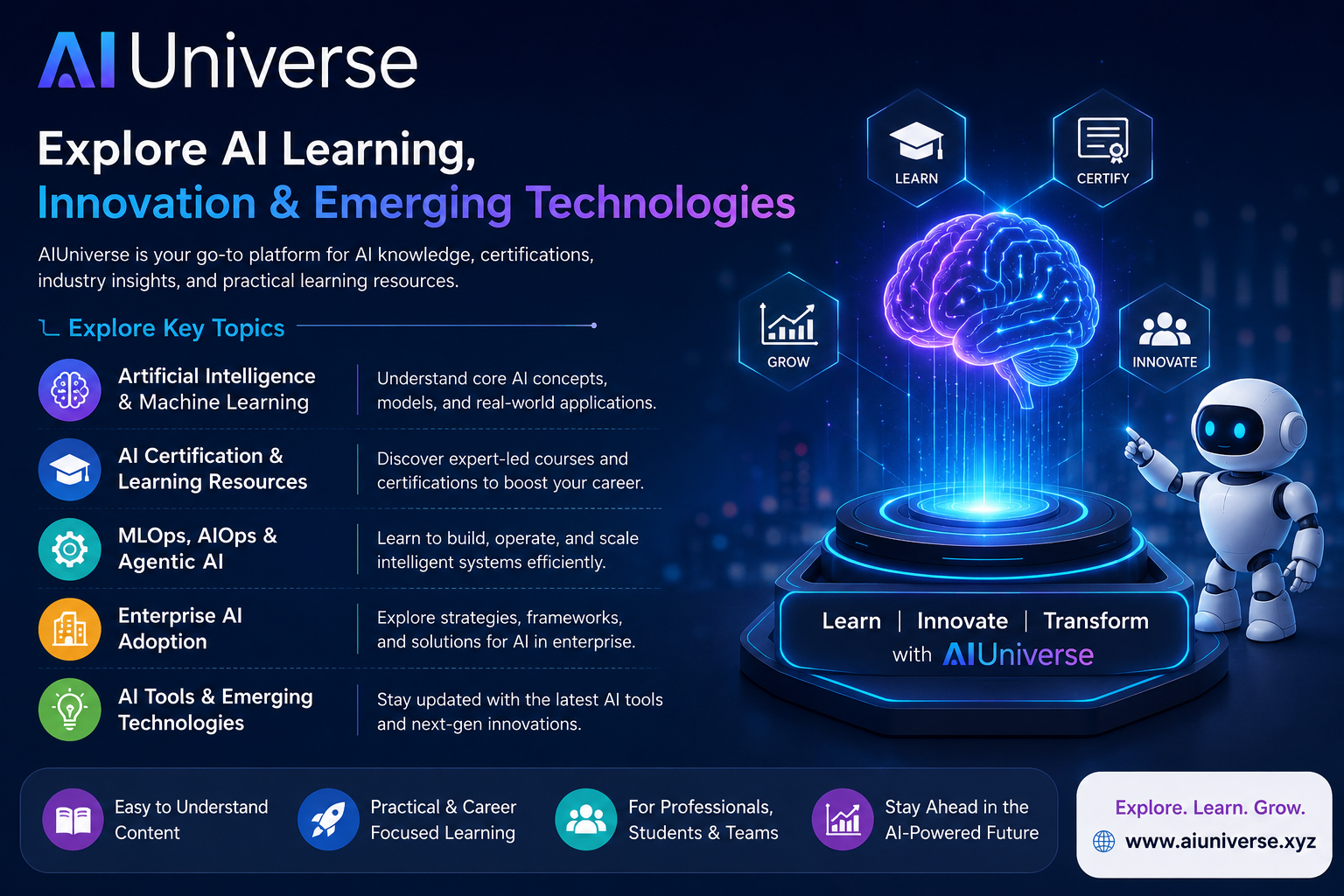 AI Universe

Explore AI Learning,
Innovation & Emerging Technologies

AIUniverse is your go-to platform for AI knowledge, certifications, industry insights, and practical learning resources.

Explore Key Topics

Artificial Intelligence & Machine Learning
Understand core AI concepts, models, and real-world applications.

AI Certification & Learning Resources
Discover expert-led courses and certifications to boost your career.

MLOps, AIOps & Agentic AI
Learn to build, operate, and scale intelligent systems efficiently.

Enterprise AI Adoption
Explore strategies, frameworks, and solutions for AI in enterprise.

AI Tools & Emerging Technologies
Stay updated with the latest AI tools and next-gen innovations.

LEARN
CERTIFY
GROW
INNOVATE

Learn | Innovate | Transform
with AIUniverse

Easy to Understand Content

Practical & Career Focused Learning

For Professionals, Students & Teams

Stay Ahead in the AI-Powered Future

Explore. Learn. Grow.
www.aiuniverse.xyz